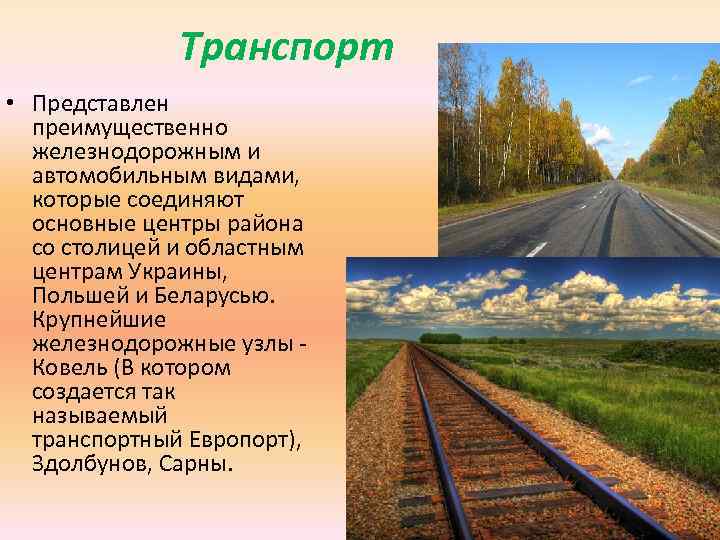 Транспорт

• Представлен преимущественно железнодорожным и автомобильным видами, которые соединяют основные центры района со столицей и областным центрам Украины, Польшей и Беларусью. Крупнейшие железнодорожные узлы - Ковель (В котором создается так называемый транспортный Европорт), Здолбунов, Сарны.